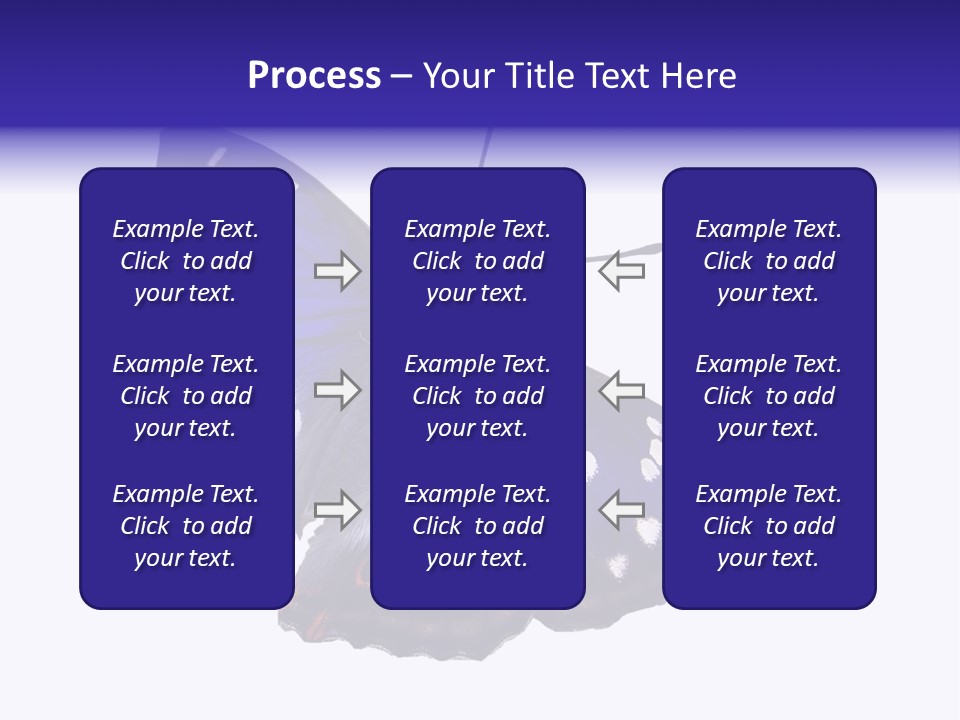 Process – Your Title Text Here

Example Text. Click to add your text.

Example Text. Click to add your text.

Example Text. Click to add your text.

Example Text. Click to add your text.

Example Text. Click to add your text.

Example Text. Click to add your text.

Example Text. Click to add your text.

Example Text. Click to add your text.

Example Text. Click to add your text.